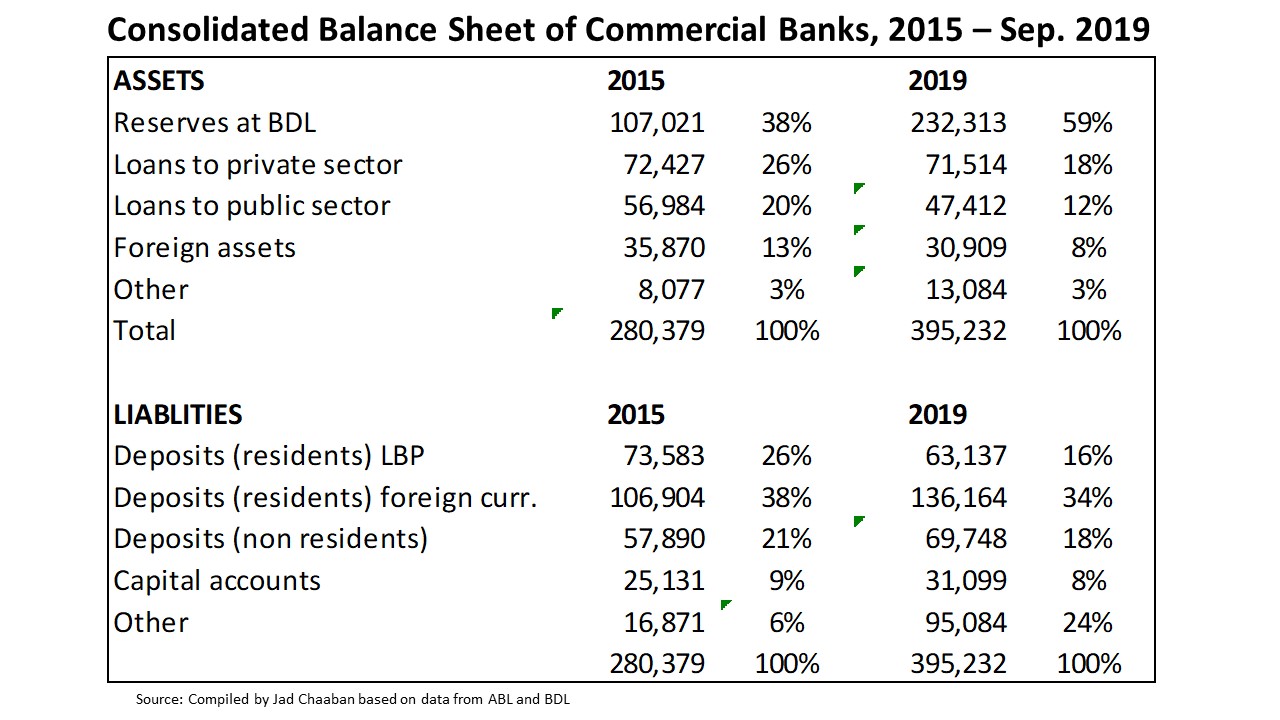 Consolidated Balance Sheet of Commercial Banks, 2015 – Sep. 2019

| ASSETS | 2015 | | 2019 | |
|---|---|---|---|---|
| Reserves at BDL | 107,021 | 38% | 232,313 | 59% |
| Loans to private sector | 72,427 | 26% | 71,514 | 18% |
| Loans to public sector | 56,984 | 20% | 47,412 | 12% |
| Foreign assets | 35,870 | 13% | 30,909 | 8% |
| Other | 8,077 | 3% | 13,084 | 3% |
| Total | 280,379 | 100% | 395,232 | 100% |
| | | | | |
| LIABLITIES | 2015 | | 2019 | |
| Deposits (residents) LBP | 73,583 | 26% | 63,137 | 16% |
| Deposits (residents) foreign curr. | 106,904 | 38% | 136,164 | 34% |
| Deposits (non residents) | 57,890 | 21% | 69,748 | 18% |
| Capital accounts | 25,131 | 9% | 31,099 | 8% |
| Other | 16,871 | 6% | 95,084 | 24% |
| | 280,379 | 100% | 395,232 | 100% |

Source: Compiled by Jad Chaaban based on data from ABL and BDL